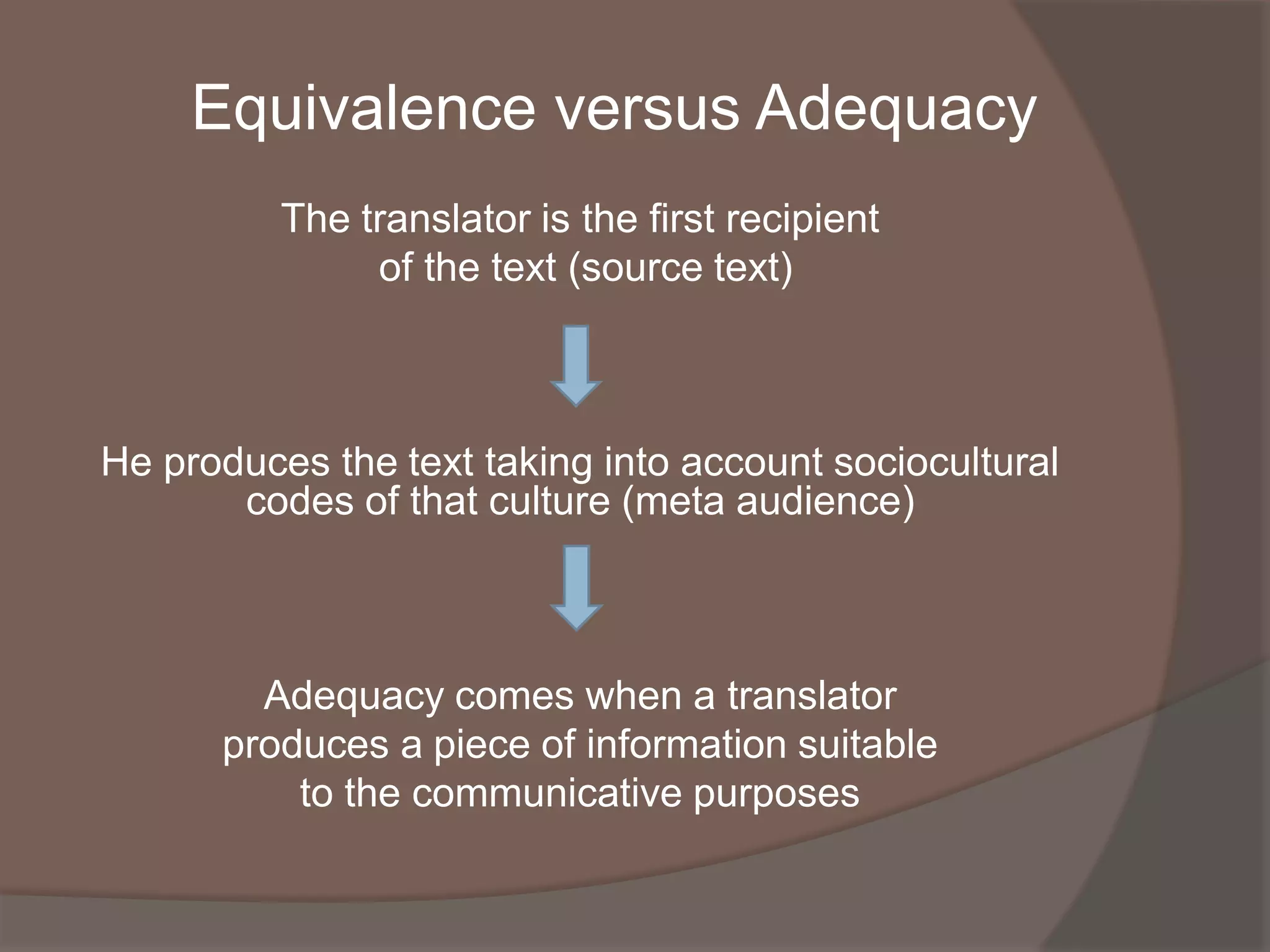 Equivalence versus Adequacy

The translator is the first recipient of the text (source text)

He produces the text taking into account sociocultural codes of that culture (meta audience)

Adequacy comes when a translator produces a piece of information suitable to the communicative purposes